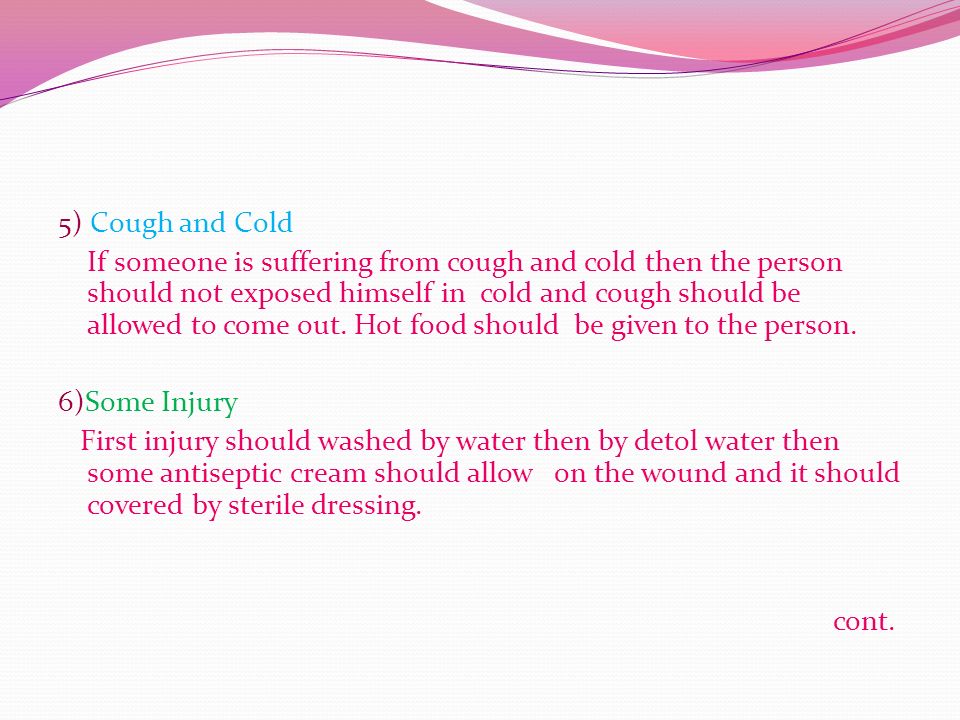 5) Cough and Cold

If someone is suffering from cough and cold then the person should not exposed himself in cold and cough should be allowed to come out. Hot food should be given to the person.

6)Some Injury

First injury should washed by water then by detol water then some antiseptic cream should allow on the wound and it should covered by sterile dressing.

cont.